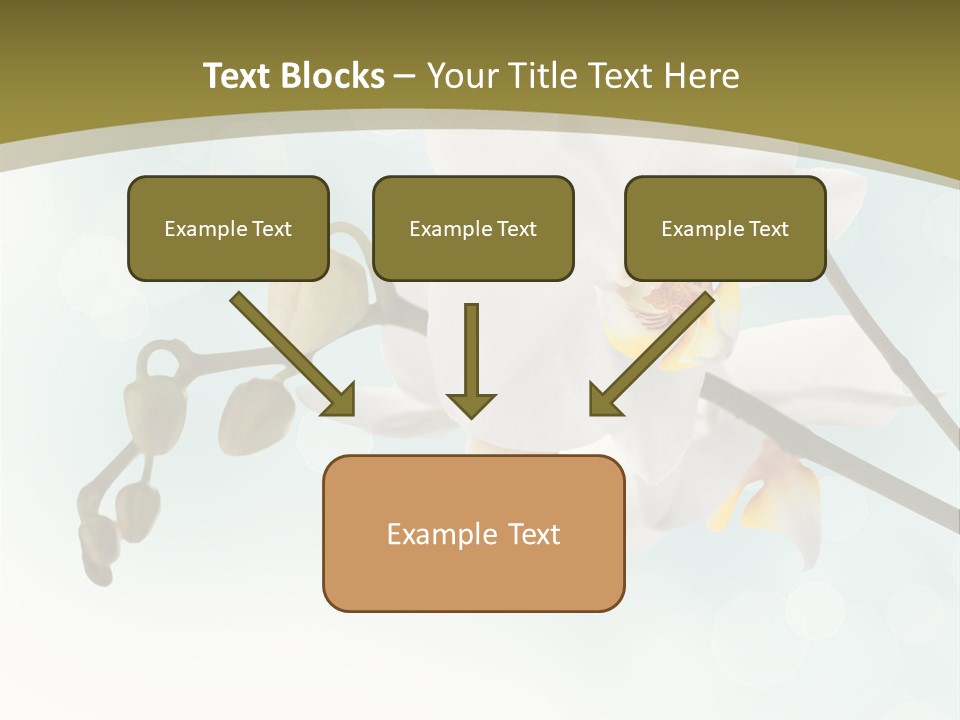 Text Blocks – Your Title Text Here

Example Text

Example Text

Example Text

Example Text